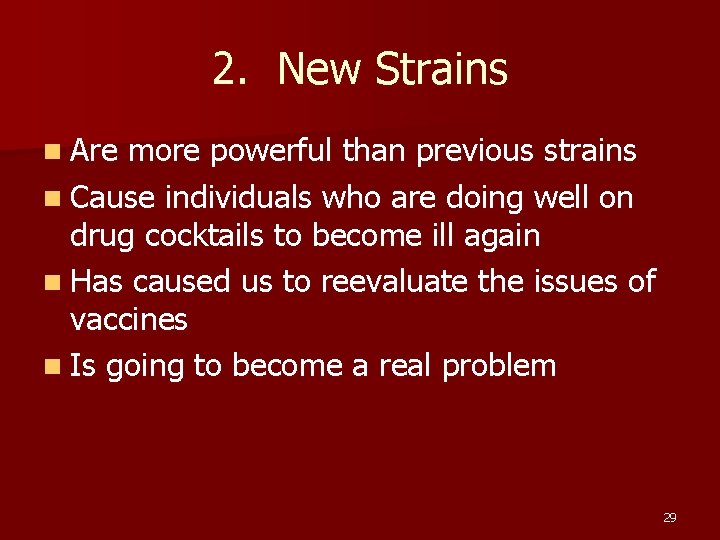 2. New Strains

- Are more powerful than previous strains
- Cause individuals who are doing well on drug cocktails to become ill again
- Has caused us to reevaluate the issues of vaccines
- Is going to become a real problem

29